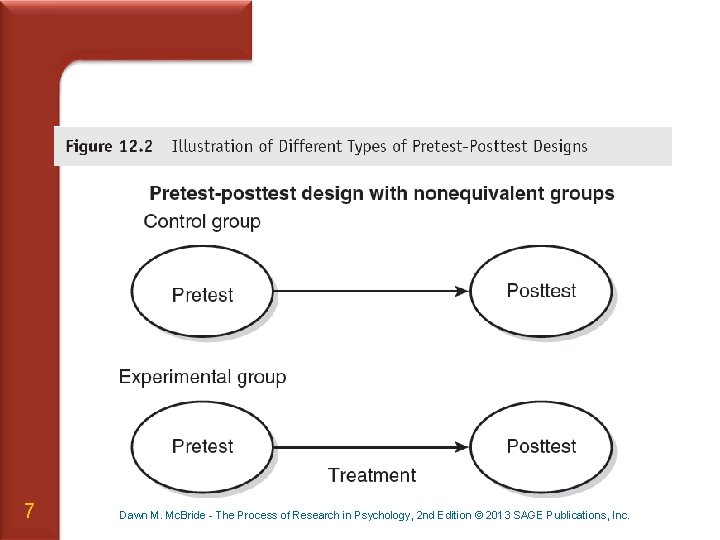 Figure 12.2 Illustration of Different Types of Pretest-Posttest Designs

Pretest-posttest design with nonequivalent groups

Control group

Pretest

Posttest

Experimental group

Pretest

Posttest

Treatment

7

Dawn M. McBride - The Process of Research in Psychology, 2nd Edition © 2013 SAGE Publications, Inc.